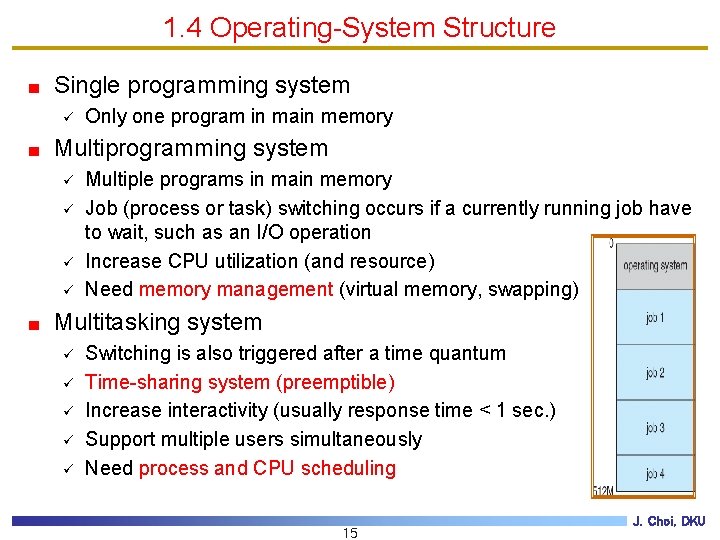 1.4 Operating-System Structure

■ Single programming system
✓ Only one program in main memory

■ Multiprogramming system
✓ Multiple programs in main memory
✓ Job (process or task) switching occurs if a currently running job have to wait, such as an I/O operation
✓ Increase CPU utilization (and resource)
✓ Need memory management (virtual memory, swapping)

■ Multitasking system
✓ Switching is also triggered after a time quantum
✓ Time-sharing system (preemptible)
✓ Increase interactivity (usually response time < 1 sec.)
✓ Support multiple users simultaneously
✓ Need process and CPU scheduling

0
operating system
job 1
job 2
job 3
job 4
512M

J. Choi, DKU

15